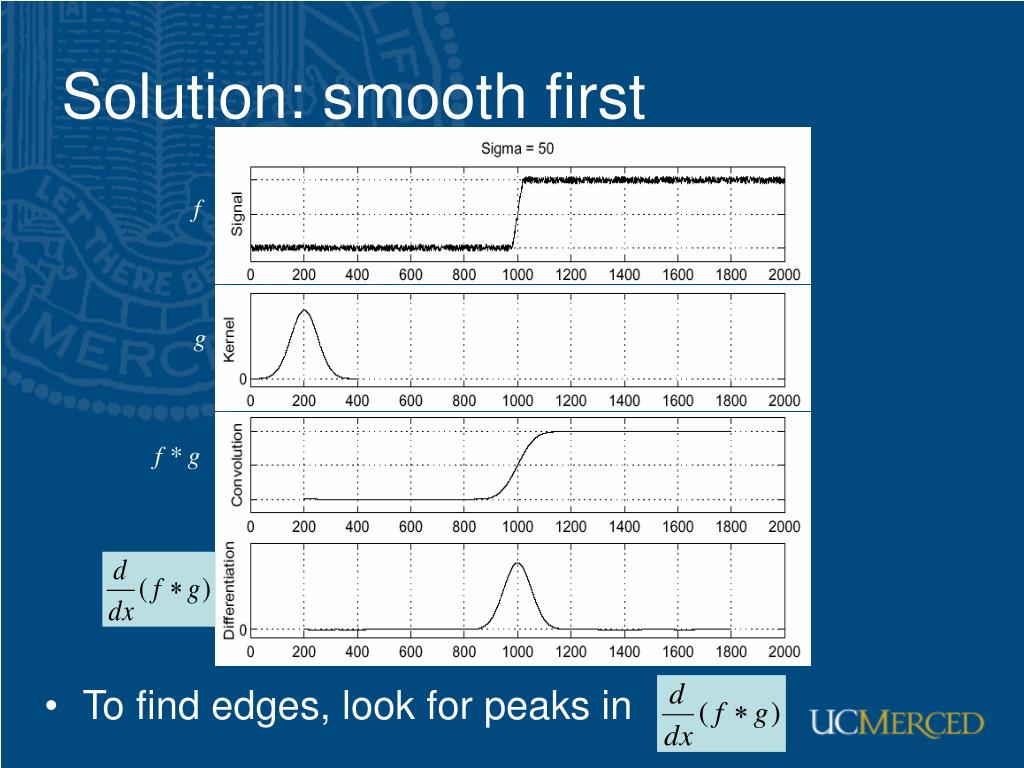 Solution: smooth first

Sigma = 50

$f$

Signal

0 200 400 600 800 1000 1200 1400 1600 1800 2000

$g$

Kernel

0

0 200 400 600 800 1000 1200 1400 1600 1800 2000

$f * g$

Convolution

0 200 400 600 800 1000 1200 1400 1600 1800 2000

$\frac{d}{dx}(f * g)$

Differentiation

0

0 200 400 600 800 1000 1200 1400 1600 1800 2000

• To find edges, look for peaks in $\frac{d}{dx}(f * g)$

UCMERCED